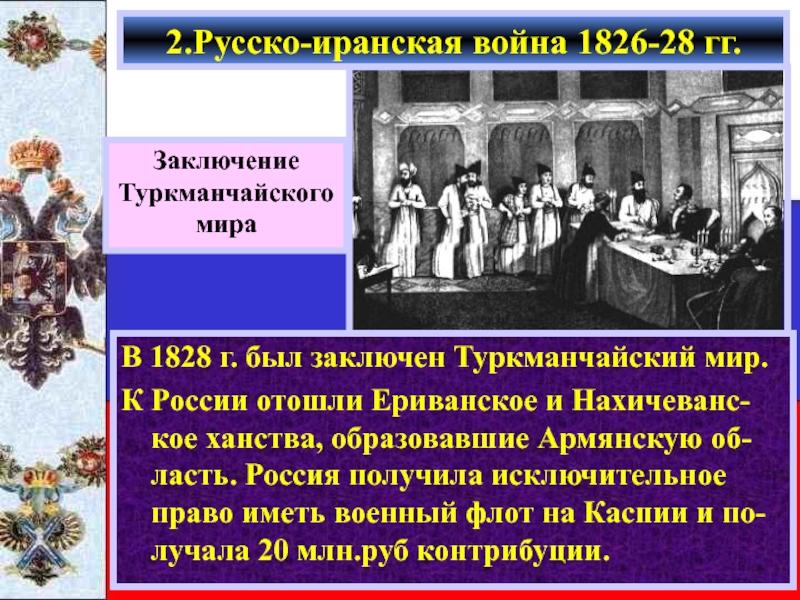 2.Русско-иранская война 1826-28 гг.

Заключение Туркманчайского мира

В 1828 г. был заключен Туркманчайский мир.

К России отошли Ериванское и Нахичеванское ханства, образовавшие Армянскую область. Россия получила исключительное право иметь военный флот на Каспии и получала 20 млн.руб контрибуции.